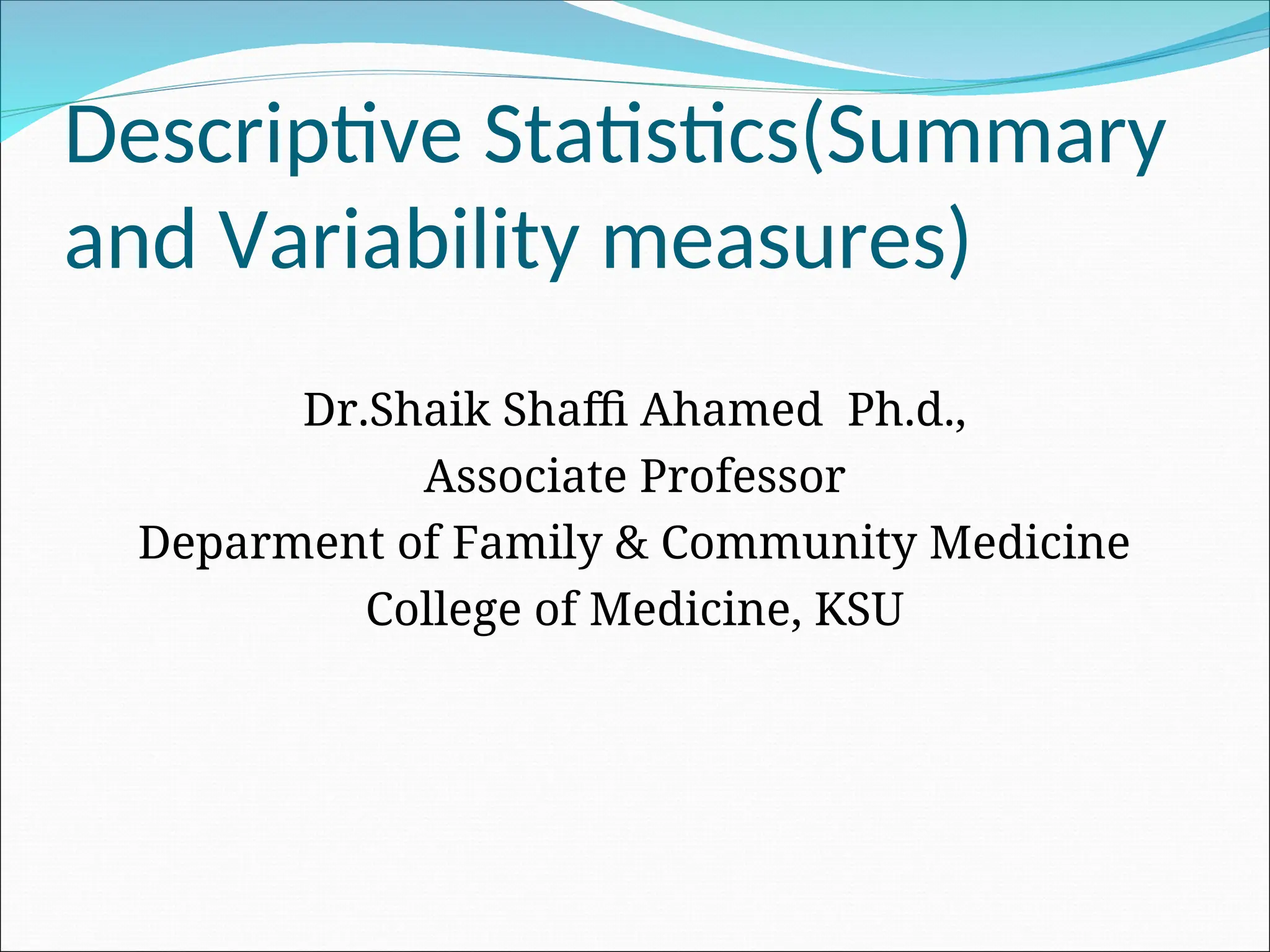 Descriptive Statistics(Summary and Variability measures)

Dr.Shaik Shaffi Ahamed Ph.d.,
Associate Professor
Deparment of Family & Community Medicine
College of Medicine, KSU